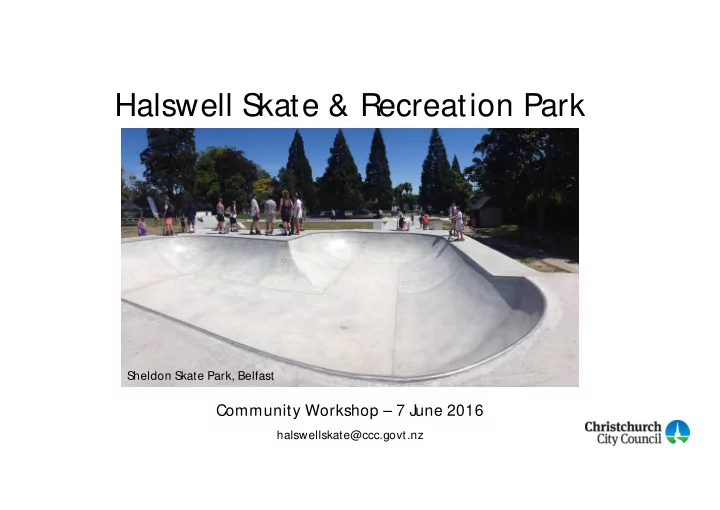 Halswell Skate & Recreation Park

Sheldon Skate Park, Belfast

Community Workshop – 7 June 2016

halswellskate@ccc.govt.nz

Christchurch City Council